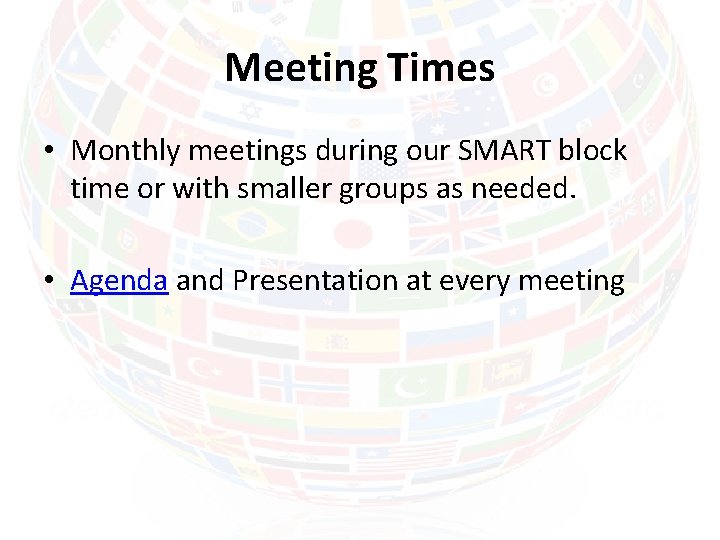 Meeting Times

• Monthly meetings during our SMART block time or with smaller groups as needed.

• Agenda and Presentation at every meeting